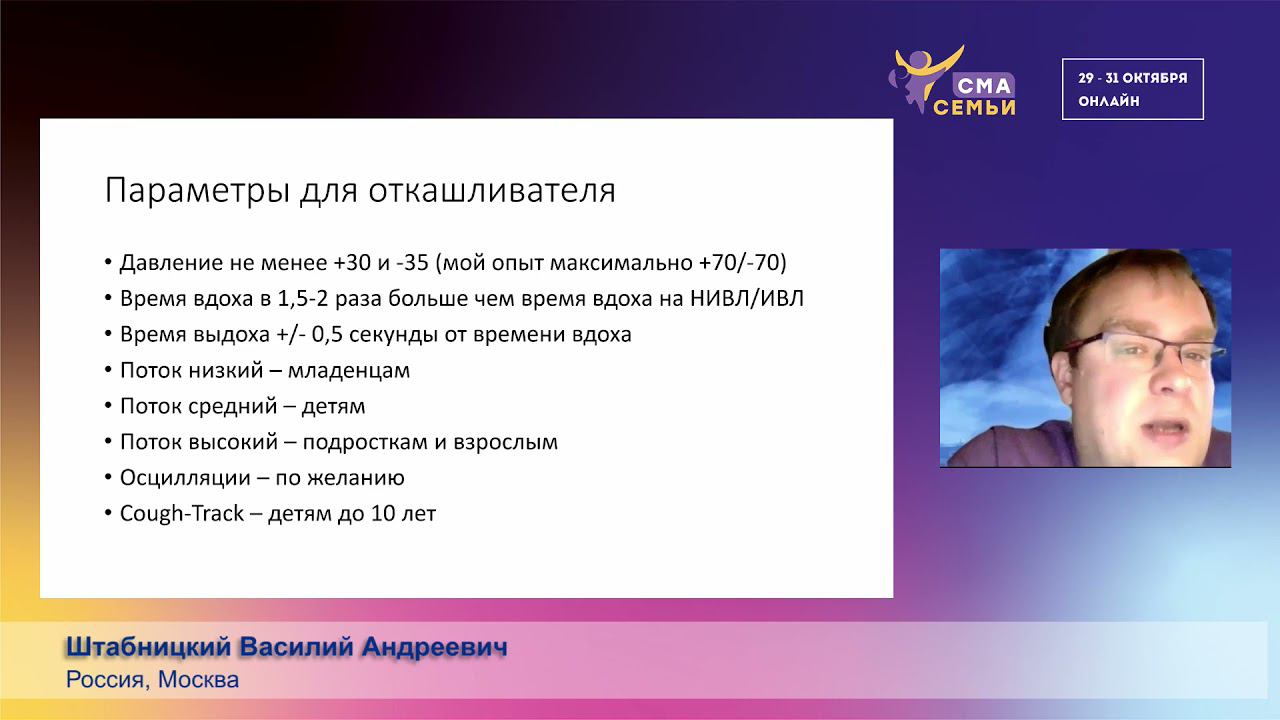 СМА СЕМЬИ

29 - 31 ОКТЯБРЯ ОНЛАЙН

Параметры для откашливателя

• Давление не менее +30 и -35 (мой опыт максимально +70/-70)
• Время вдоха в 1,5-2 раза больше чем время вдоха на НИВЛ/ИВЛ
• Время выдоха +/- 0,5 секунды от времени вдоха
• Поток низкий – младенцам
• Поток средний – детям
• Поток высокий – подросткам и взрослым
• Осцилляции – по желанию
• Cough-Track – детям до 10 лет

Штабницкий Василий Андреевич
Россия, Москва